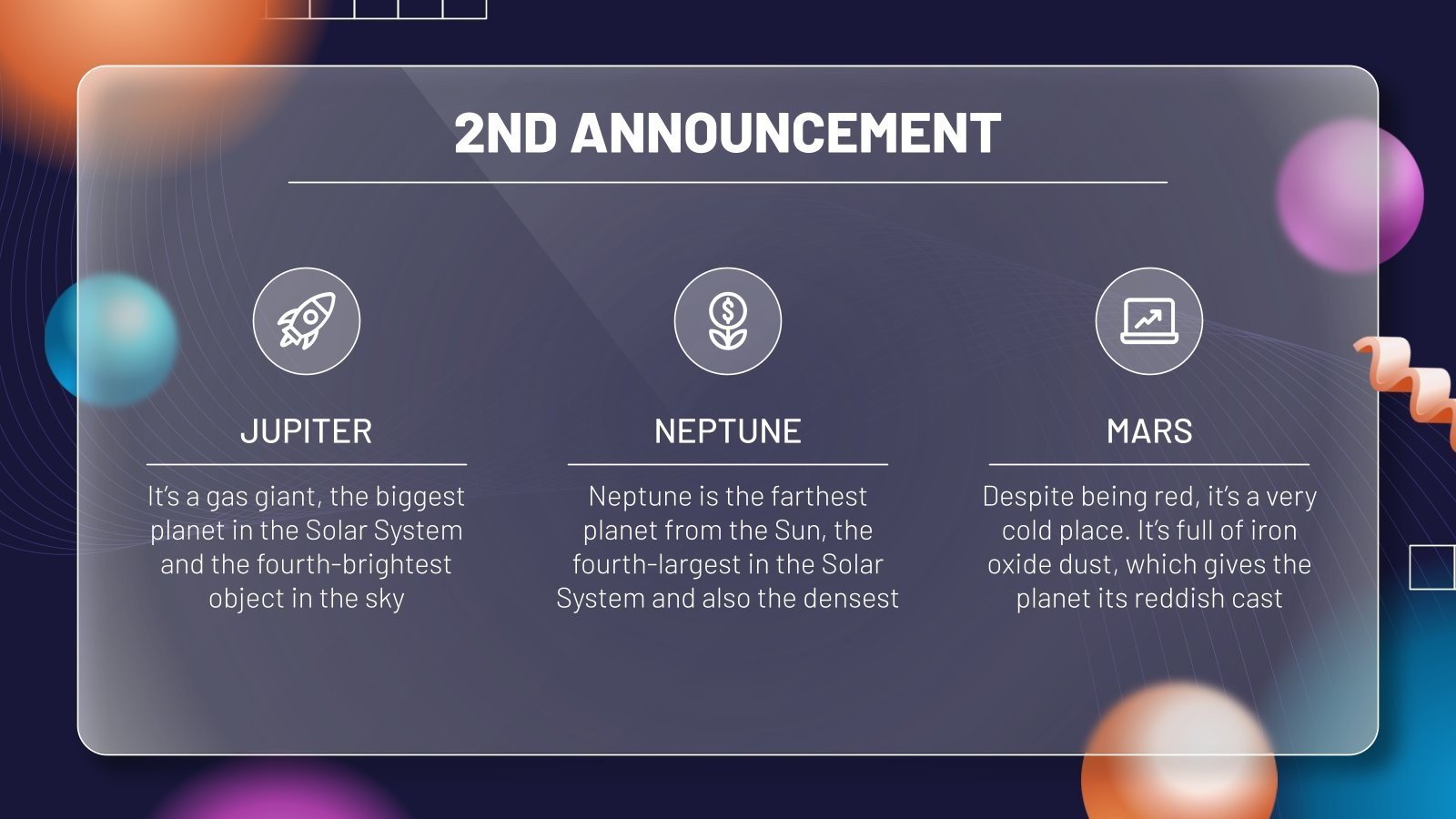 2ND ANNOUNCEMENT

JUPITER

It's a gas giant, the biggest planet in the Solar System and the fourth-brightest object in the sky

NEPTUNE

Neptune is the farthest planet from the Sun, the fourth-largest in the Solar System and also the densest

MARS

Despite being red, it's a very cold place. It's full of iron oxide dust, which gives the planet its reddish cast